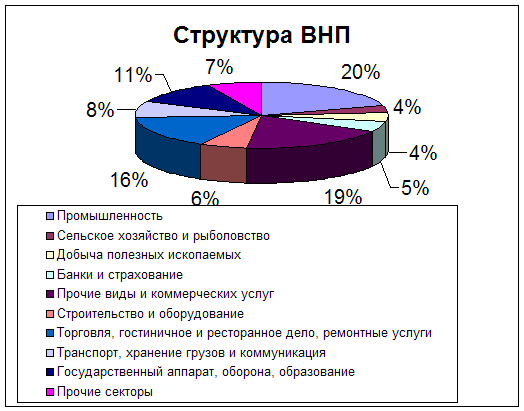 Структура ВНП

20%
4%
4%
5%
19%
6%
16%
8%
11%
7%

Промышленность
Сельское хозяйство и рыболовство
Добыча полезных ископаемых
Банки и страхование
Прочие виды и коммерческих услуг
Строительство и оборудование
Торговля, гостиничное и ресторанное дело, ремонтные услуги
Транспорт, хранение грузов и коммуникация
Государственный аппарат, оборона, образование
Прочие секторы